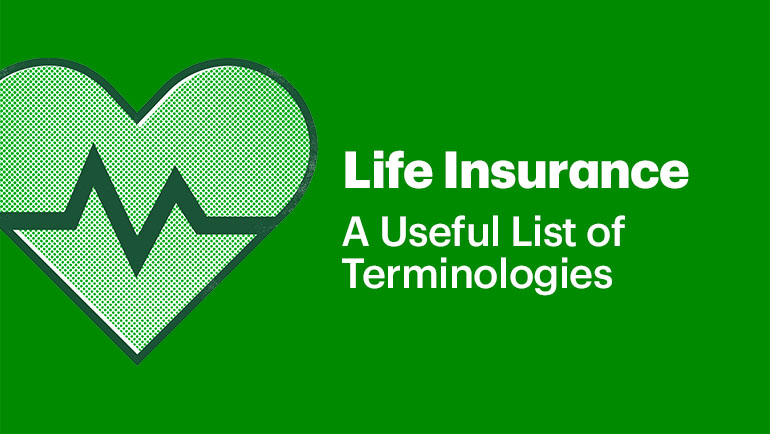 Life Insurance

A Useful List of Terminologies